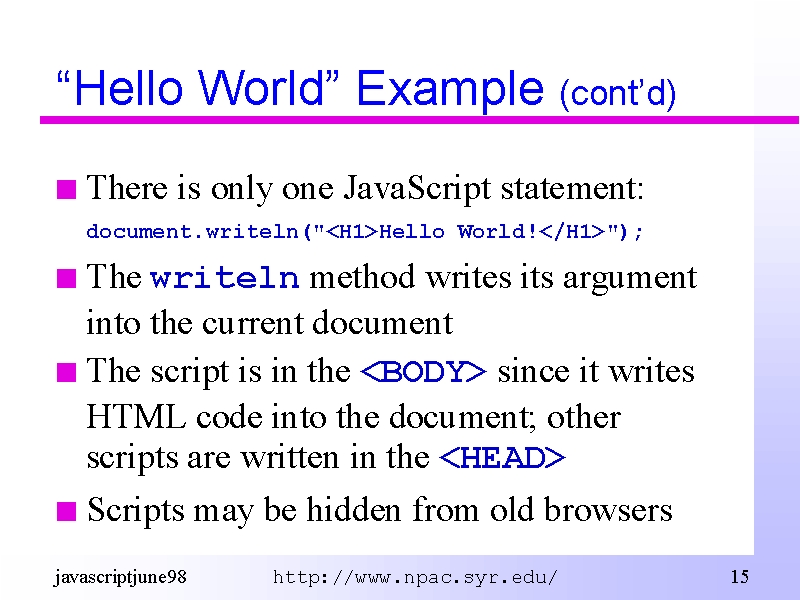 “Hello World” Example (cont’d)

There is only one JavaScript statement:
document.writeln("<H1>Hello World!</H1>");

The writeln method writes its argument into the current document

The script is in the <BODY> since it writes HTML code into the document; other scripts are written in the <HEAD>

Scripts may be hidden from old browsers

javascriptjune98 http://www.npac.syr.edu/ 15